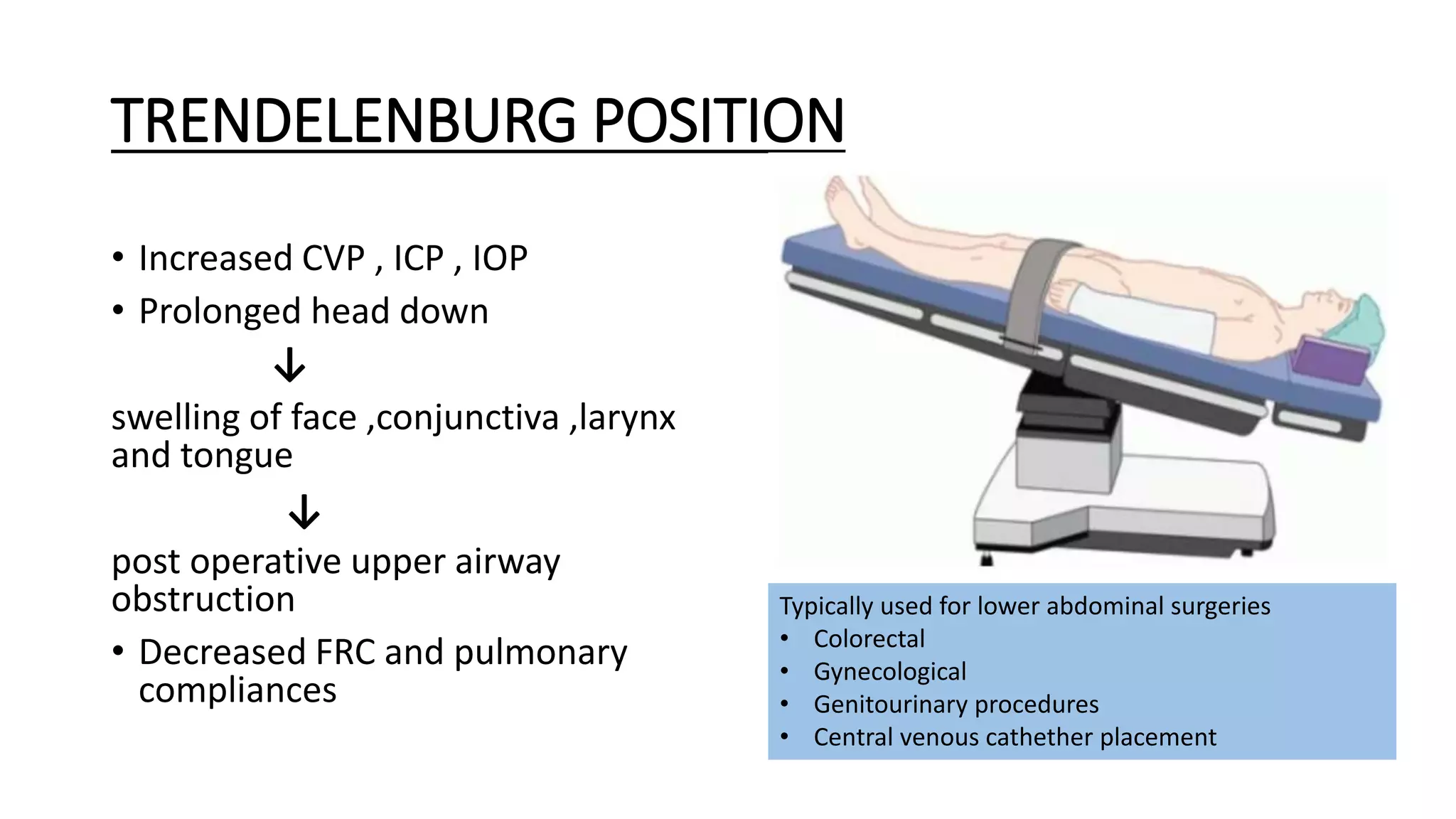 TRENDELENBURG POSITION

• Increased CVP , ICP , IOP
• Prolonged head down

↓

swelling of face ,conjunctiva ,larynx and tongue

↓

post operative upper airway obstruction

• Decreased FRC and pulmonary compliances

Typically used for lower abdominal surgeries
• Colorectal
• Gynecological
• Genitourinary procedures
• Central venous cathether placement